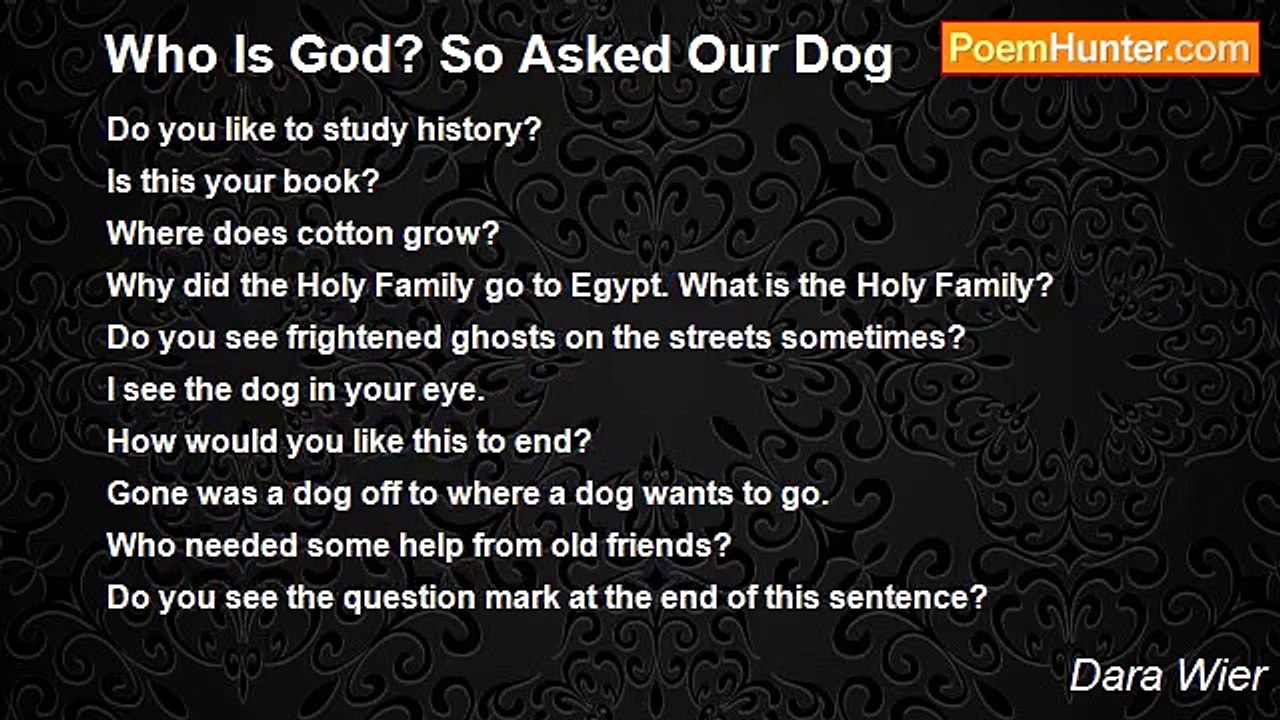 Who Is God? So Asked Our Dog

PoemHunter.com

Do you like to study history?
Is this your book?
Where does cotton grow?
Why did the Holy Family go to Egypt. What is the Holy Family?
Do you see frightened ghosts on the streets sometimes?
I see the dog in your eye.
How would you like this to end?
Gone was a dog off to where a dog wants to go.
Who needed some help from old friends?
Do you see the question mark at the end of this sentence?

Dara Wier